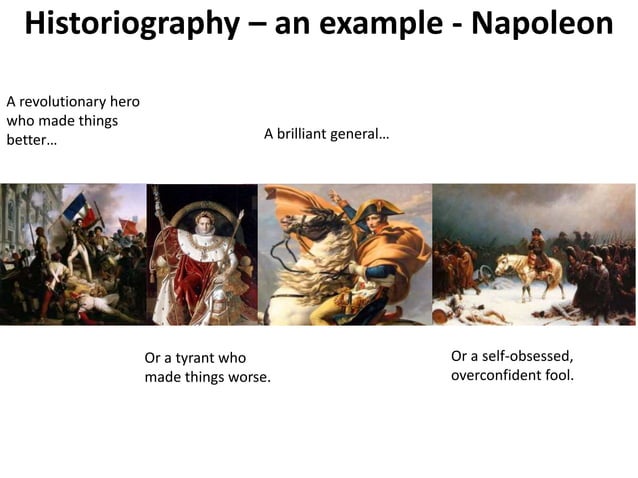 Historiography – an example - Napoleon

A revolutionary hero who made things better…

A brilliant general…

Or a tyrant who made things worse.

Or a self-obsessed, overconfident fool.